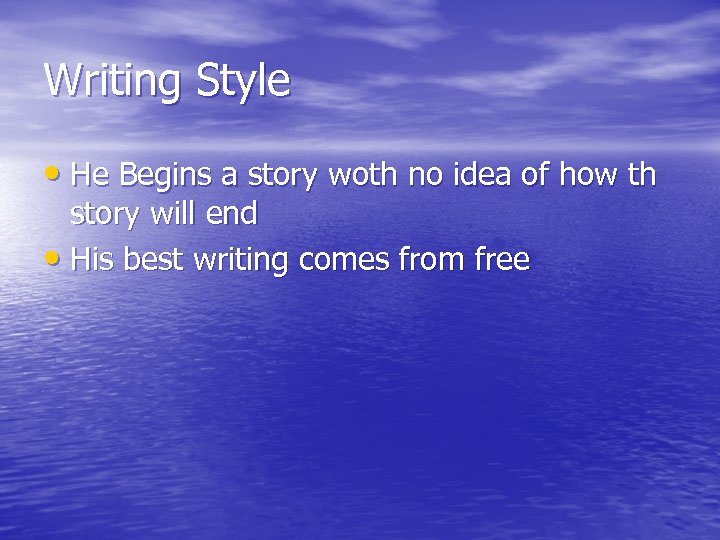 Writing Style

• He Begins a story woth no idea of how th story will end
• His best writing comes from free